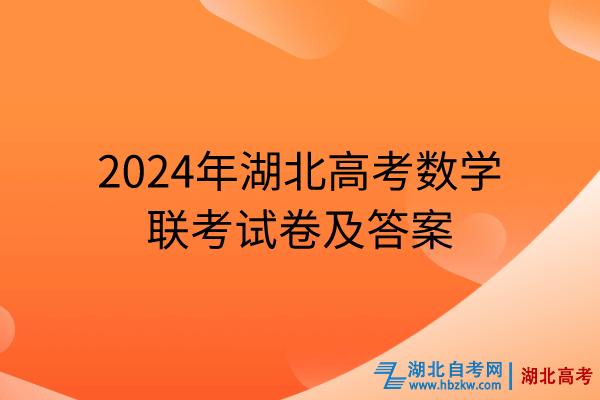 2024年湖北高考数学联考试卷及答案

湖北自考网
www.hbzkw.com
湖北高考